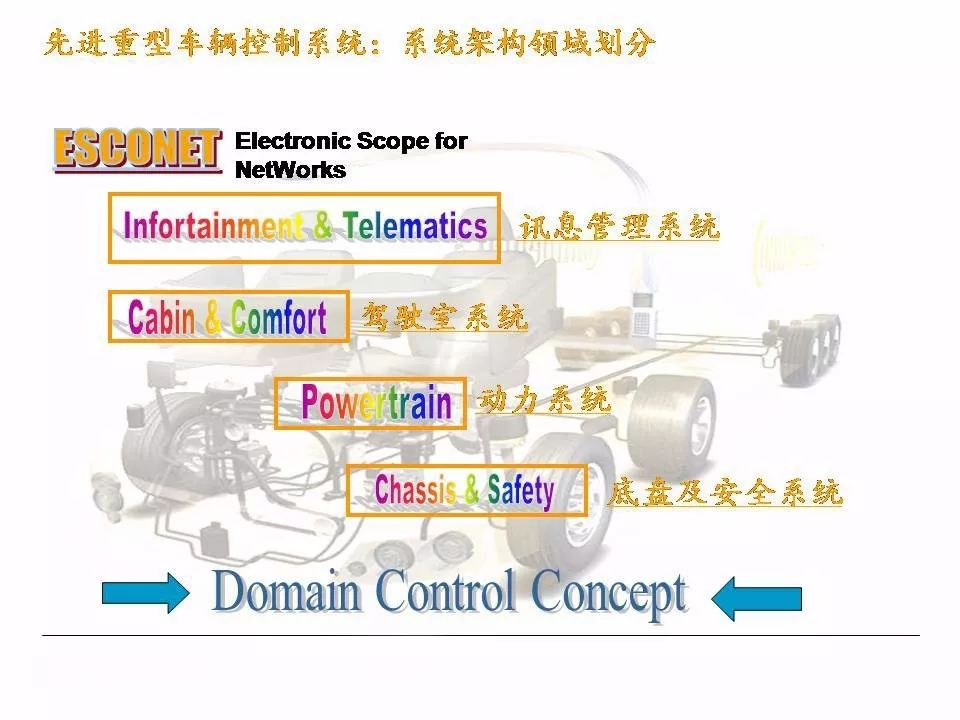 先进重型车辆控制系统：系统架构领域划分

ESCONET Electronic Scope for NetWorks

Infortainment & Telematics 讯息管理系统

Cabin & Comfort 驾驶室系统

Powertrain 动力系统

Chassis & Safety 底盘及安全系统

Domain Control Concept